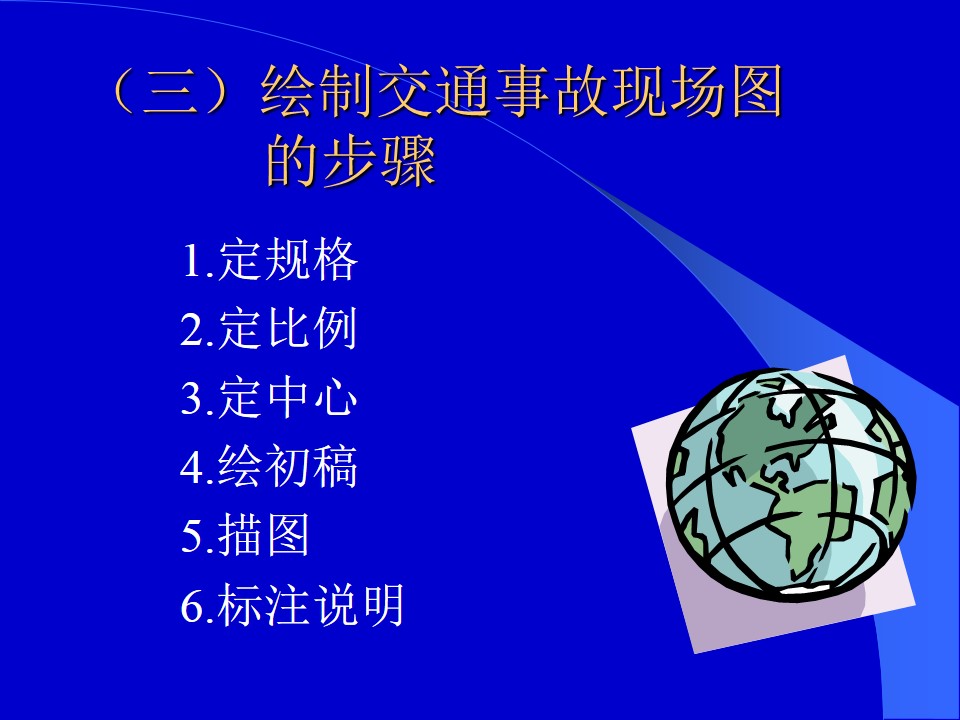 （三）绘制交通事故现场图的步骤

1.定规格
2.定比例
3.定中心
4.绘初稿
5.描图
6.标注说明